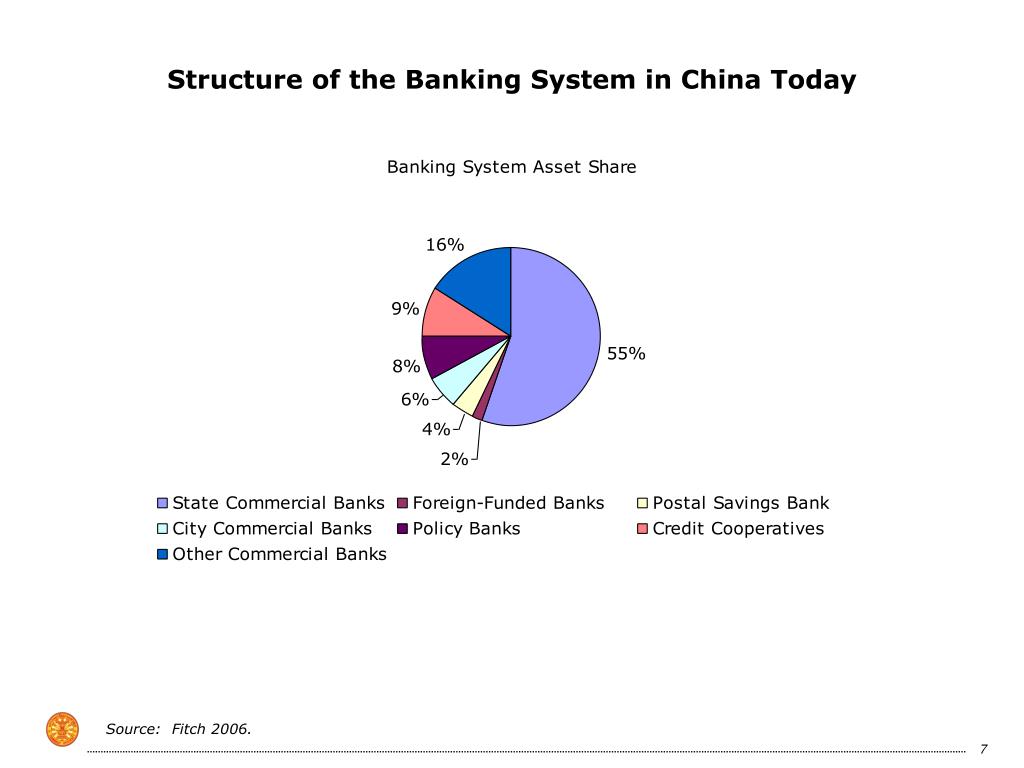 Structure of the Banking System in China Today

Banking System Asset Share

16%

9%

8%

6%

4%

2%

55%

State Commercial Banks
Foreign-Funded Banks
Postal Savings Bank
City Commercial Banks
Policy Banks
Credit Cooperatives
Other Commercial Banks

Source: Fitch 2006.

7